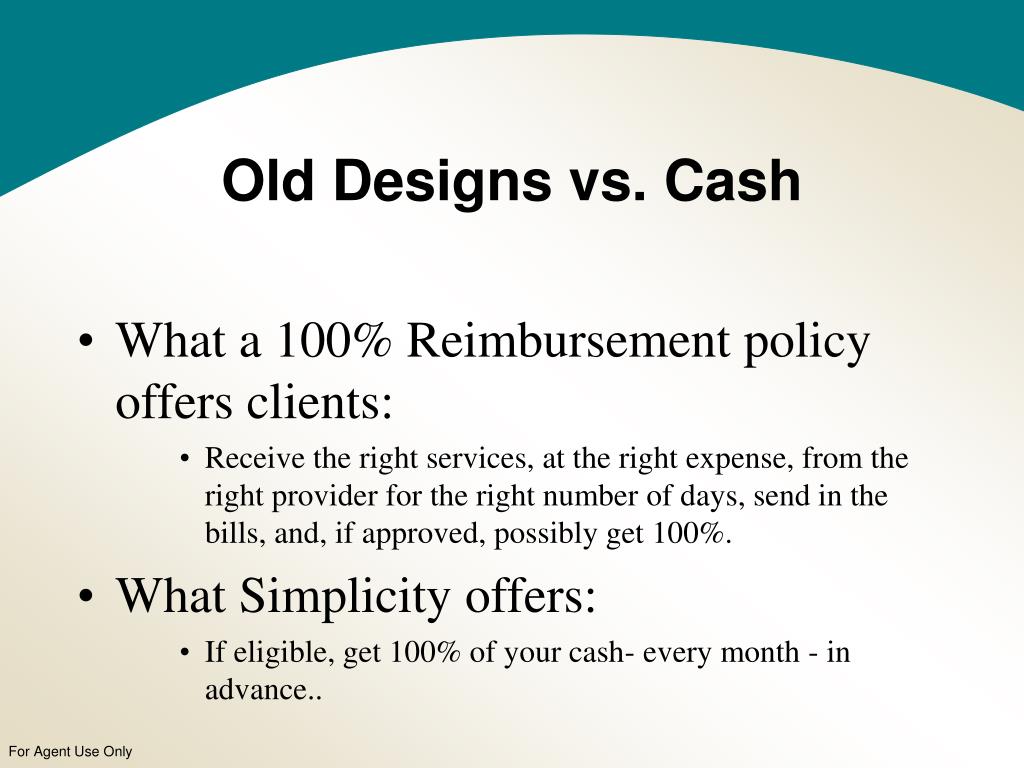 Old Designs vs. Cash

• What a 100% Reimbursement policy offers clients:

• Receive the right services, at the right expense, from the right provider for the right number of days, send in the bills, and, if approved, possibly get 100%.

• What Simplicity offers:

• If eligible, get 100% of your cash- every month - in advance..

For Agent Use Only